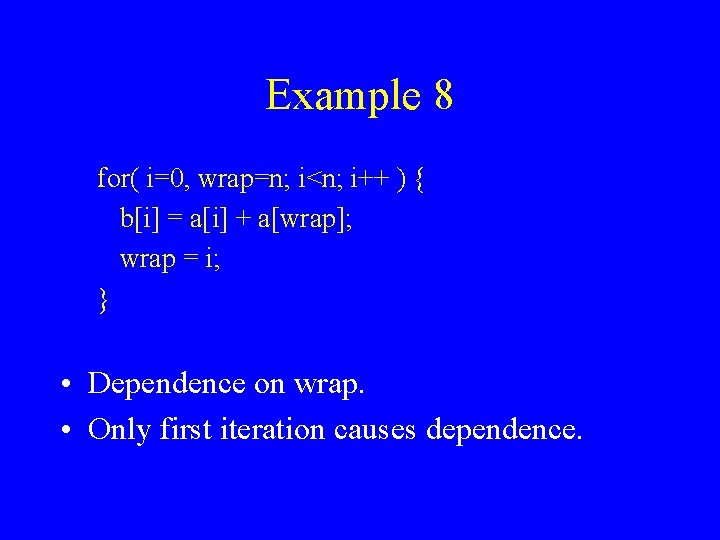 Example 8

for( i=0, wrap=n; i<n; i++ ) {
b[i] = a[i] + a[wrap];
wrap = i;
}

• Dependence on wrap.
• Only first iteration causes dependence.